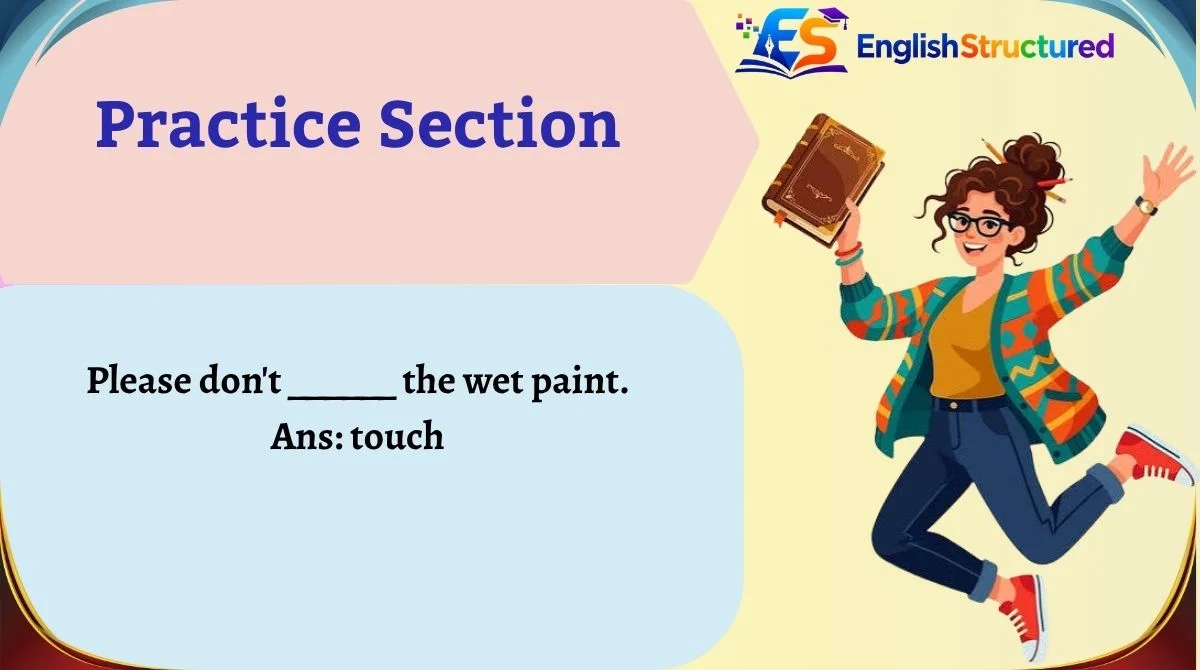 ES EnglishStructured

Practice Section

Please don't ______ the wet paint.
Ans: touch